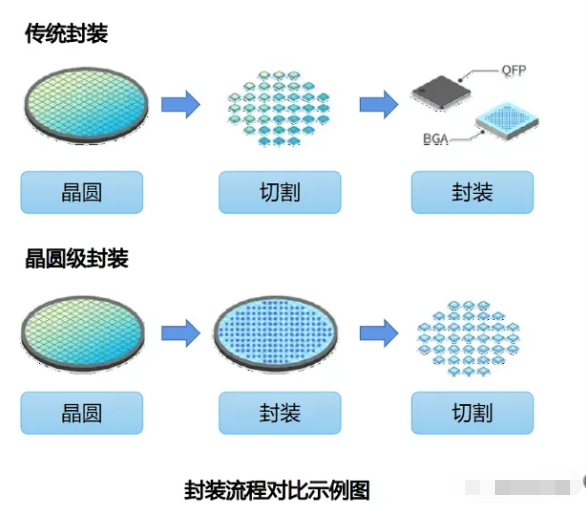 传统封装

QFP

BGA

晶圆

切割

封装

晶圆级封装

晶圆

封装

切割

封装流程对比示例图